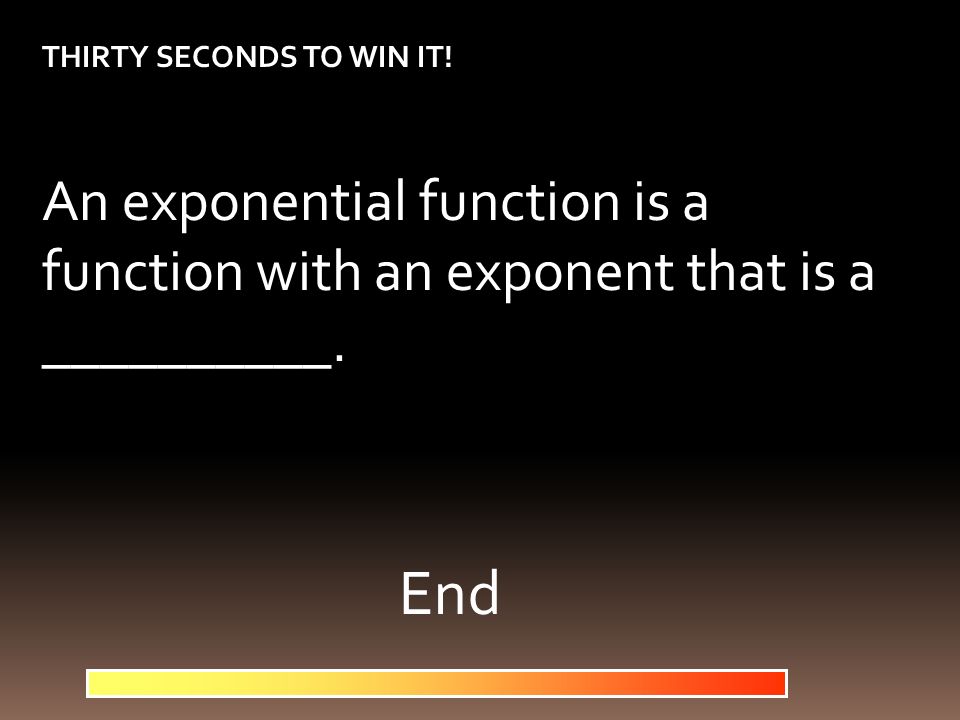 THIRTY SECONDS TO WIN IT!

An exponential function is a function with an exponent that is a __________.

End